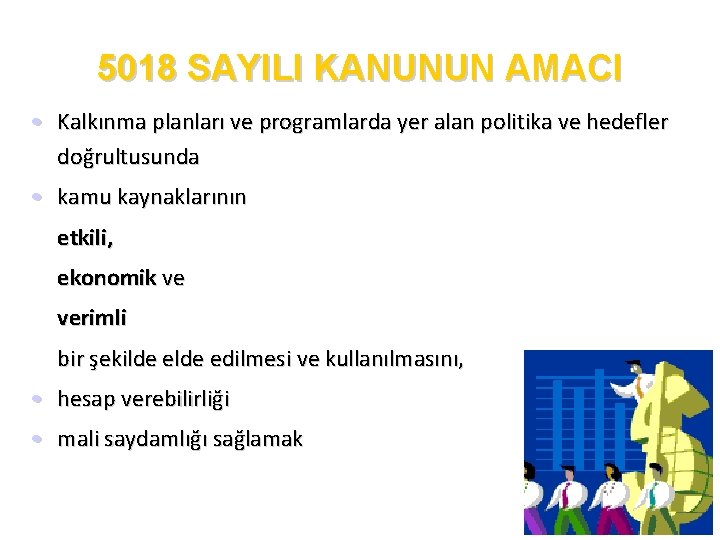 5018 SAYILI KANUNUN AMACI

• Kalkınma planları ve programlarda yer alan politika ve hedefler doğrultusunda

• kamu kaynaklarının

etkili,

ekonomik ve

verimli

bir şekilde elde edilmesi ve kullanılmasını,

• hesap verebilirliği

• mali saydamlığı sağlamak